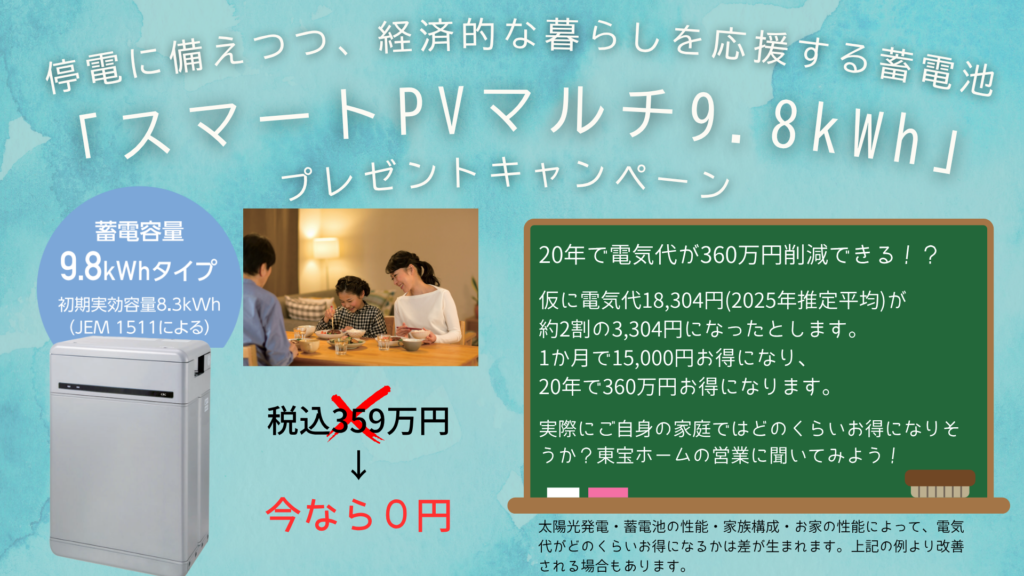 停電に備えつつ、経済的な暮らしを応援する蓄電池

「スマートPVマルチ9.8kWh」

プレゼントキャンペーン

蓄電容量
9.8kWhタイプ
初期実効容量8.3kWh
（JEM 1511による）

税込359万円
↓
今なら０円

20年で電気代が360万円削減できる！？

仮に電気代18,304円(2025年推定平均)が約2割の3,304円になったとします。
1か月で15,000円お得になり、
20年で360万円お得になります。

実際にご自身の家庭ではどのくらいお得になりそうか？東宝ホームの営業に聞いてみよう！

太陽光発電・蓄電池の性能・家族構成・お家の性能によって、電気代がどのくらいお得になるかは差が生まれます。上記の例より改善される場合もあります。